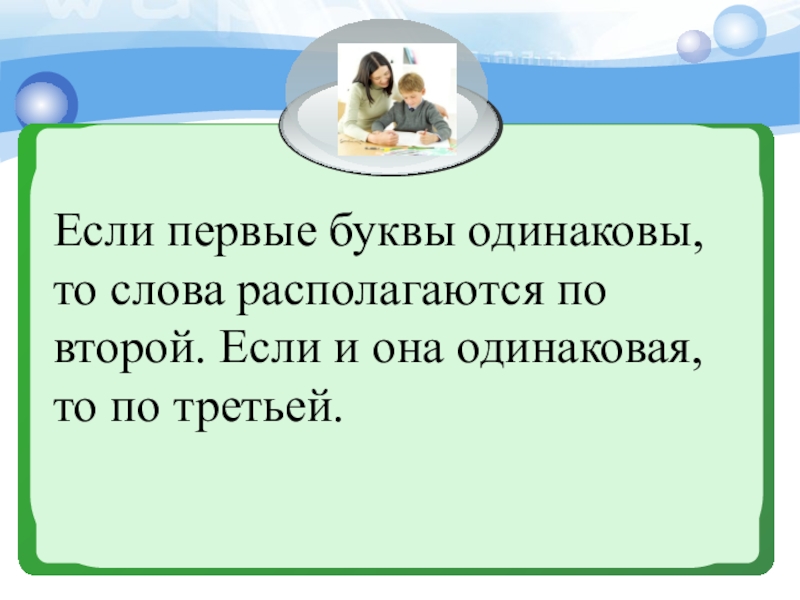 Если первые буквы одинаковы, то слова располагаются по второй. Если и она одинаковая, то по третьей.